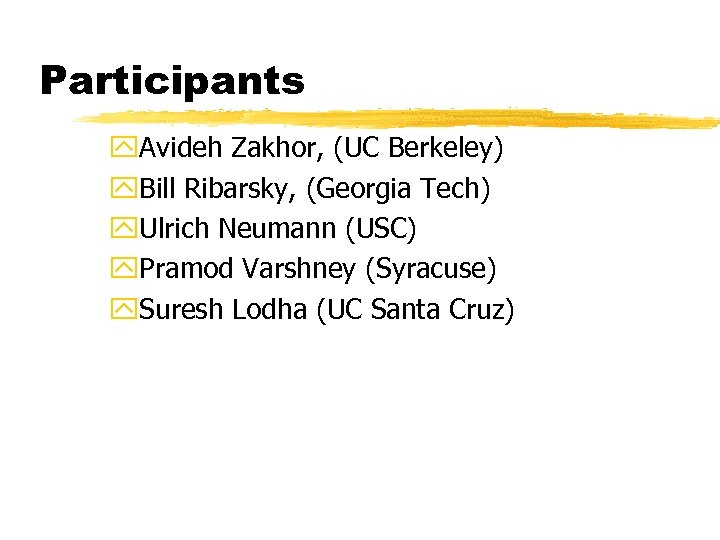 Participants

Avideh Zakhor, (UC Berkeley)
Bill Ribarsky, (Georgia Tech)
Ulrich Neumann (USC)
Pramod Varshney (Syracuse)
Suresh Lodha (UC Santa Cruz)